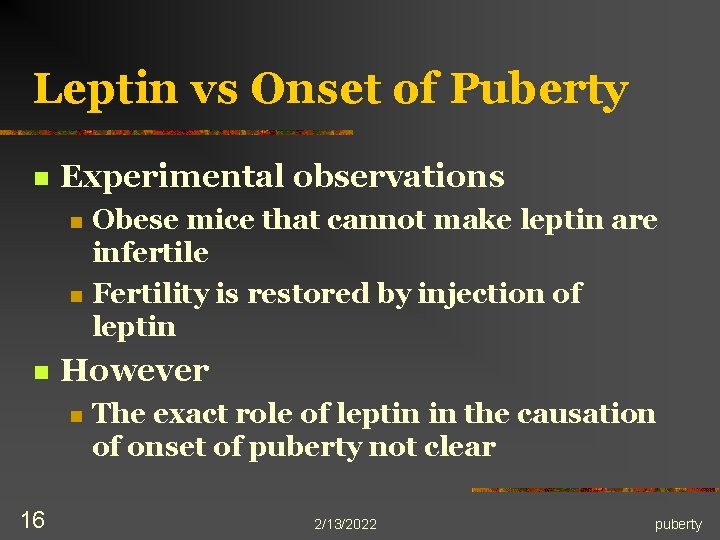 Leptin vs Onset of Puberty

• Experimental observations
• Obese mice that cannot make leptin are infertile
• Fertility is restored by injection of leptin
• However
• The exact role of leptin in the causation of onset of puberty not clear

16 2/13/2022 puberty